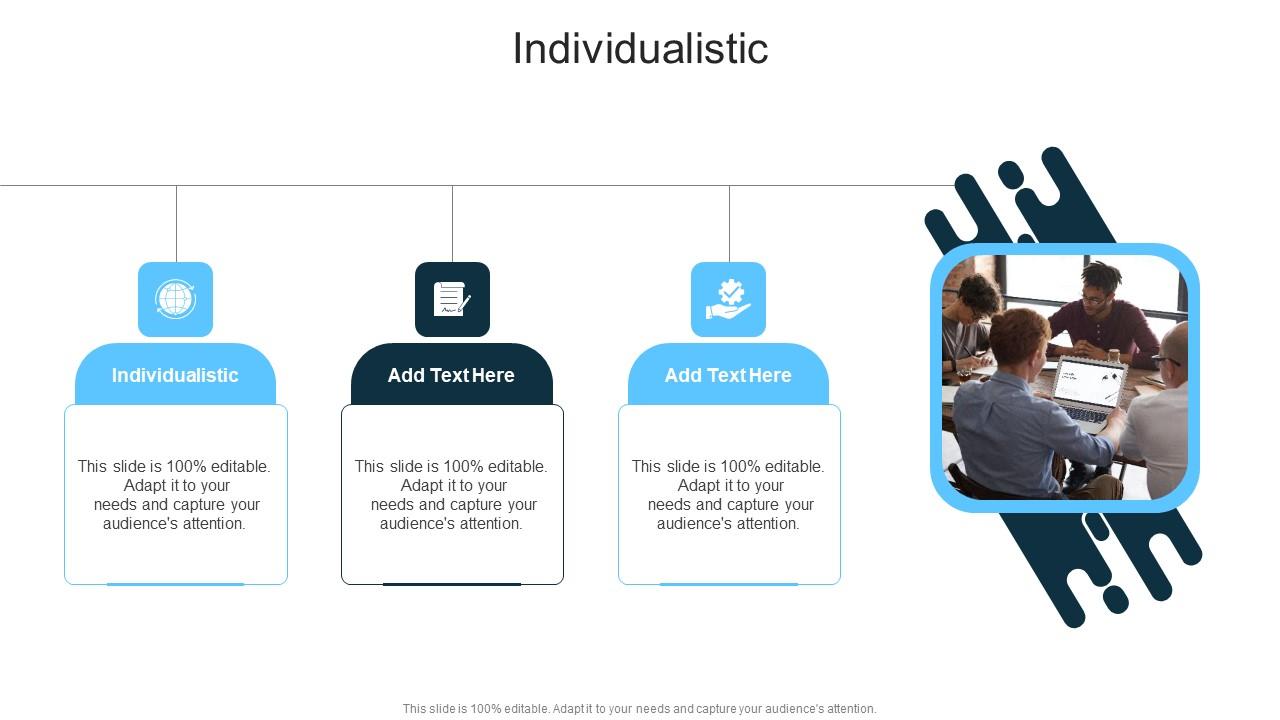 Individualistic

Individualistic

This slide is 100% editable. Adapt it to your needs and capture your audience's attention.

Add Text Here

This slide is 100% editable. Adapt it to your needs and capture your audience's attention.

Add Text Here

This slide is 100% editable. Adapt it to your needs and capture your audience's attention.

This slide is 100% editable. Adapt it to your needs and capture your audience's attention.